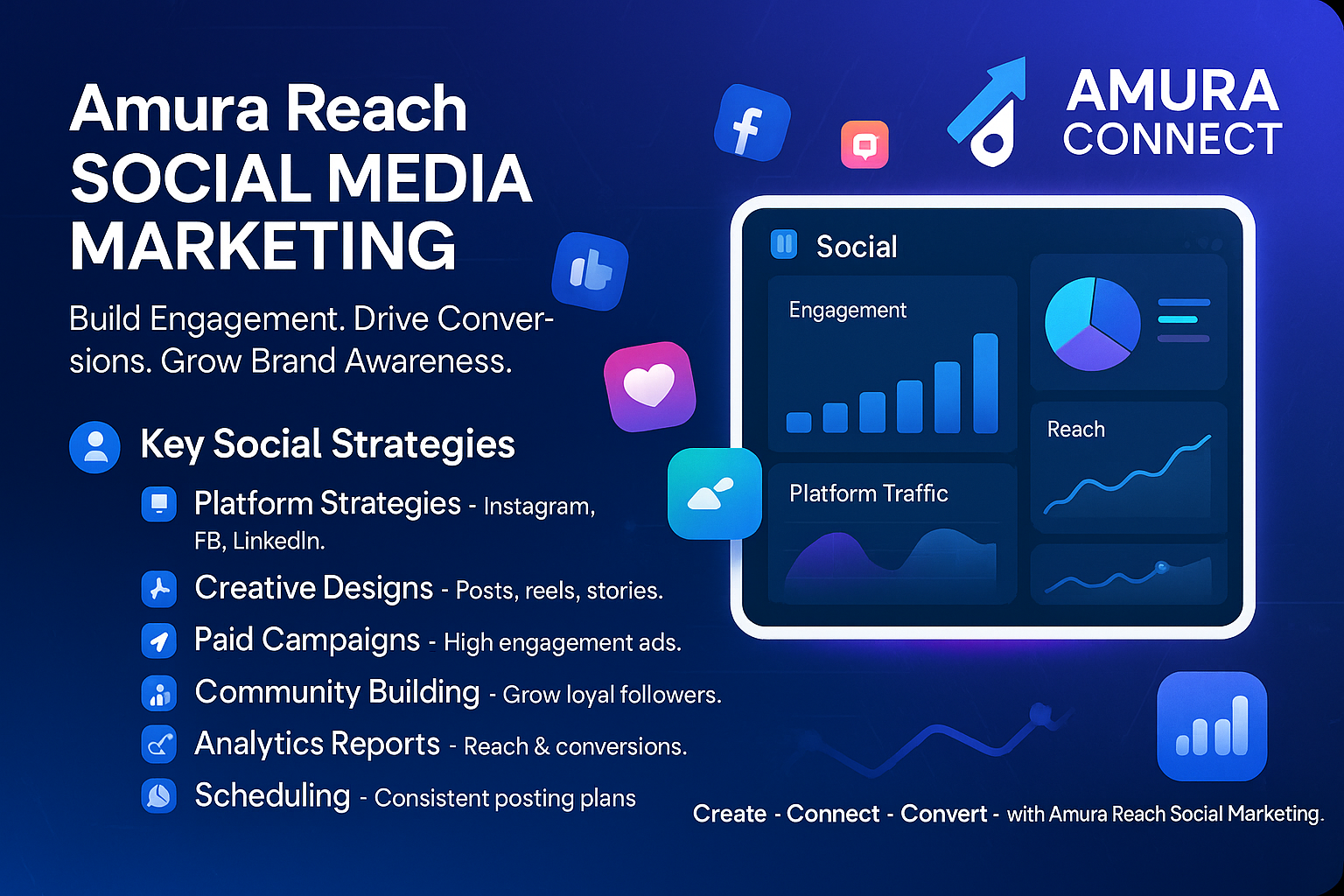 Amura Reach
SOCIAL MEDIA MARKETING

Build Engagement. Drive Conversions. Grow Brand Awareness.

Key Social Strategies

Platform Strategies - Instagram, FB, LinkedIn.

Creative Designs - Posts, reels, stories.

Paid Campaigns - High engagement ads.

Community Building - Grow loyal followers.

Analytics Reports - Reach & conversions.

Scheduling - Consistent posting plans

f

AMURA CONNECT

Social

Engagement

Reach

Platform Traffic

Create - Connect - Convert - with Amura Reach Social Marketing.